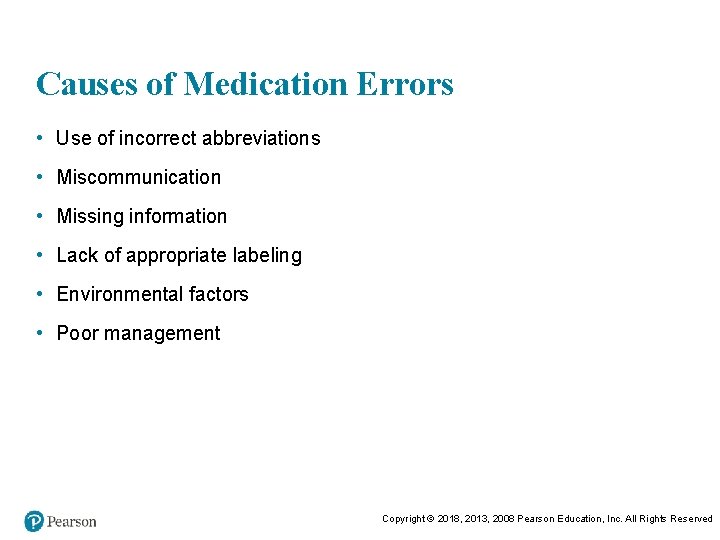 Causes of Medication Errors

• Use of incorrect abbreviations
• Miscommunication
• Missing information
• Lack of appropriate labeling
• Environmental factors
• Poor management

Pearson

Copyright © 2018, 2013, 2008 Pearson Education, Inc. All Rights Reserved